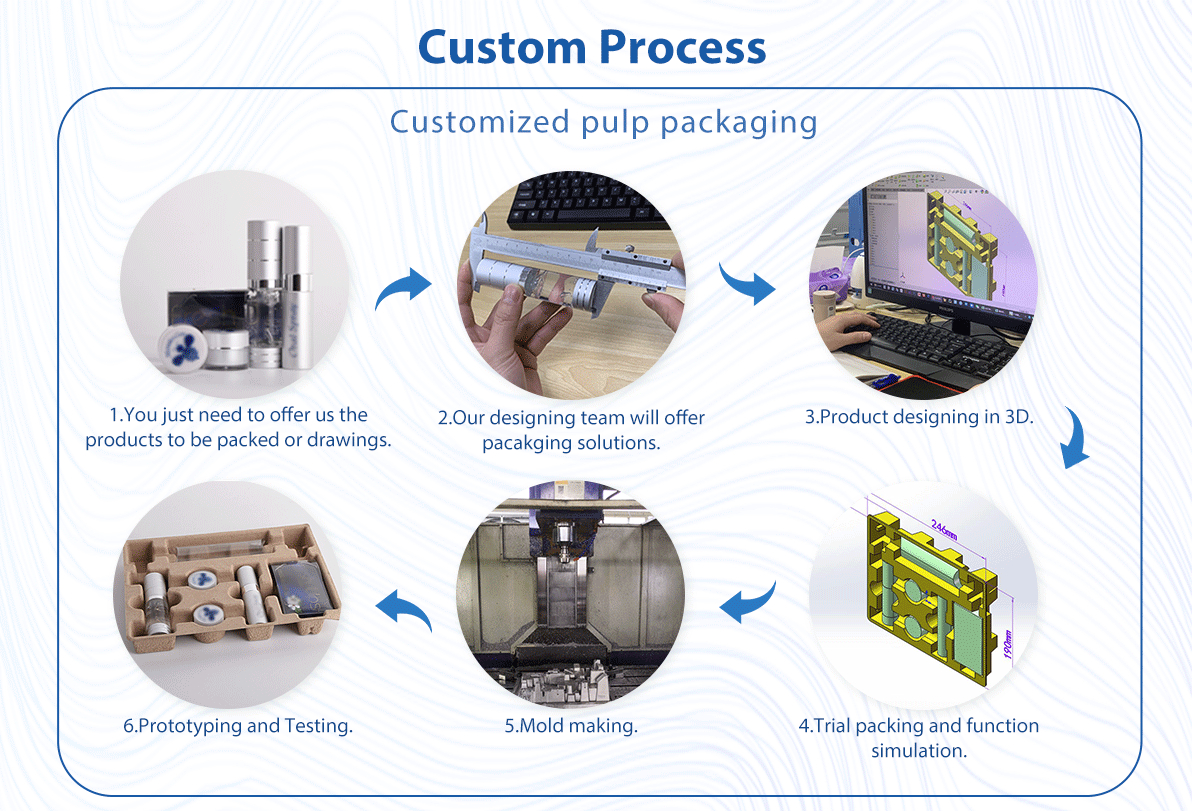 Custom Process

Customized pulp packaging

1.You just need to offer us the products to be packed or drawings.

2.Our designing team will offer pacakging solutions.

3.Product designing in 3D.

246mm

190mm

4.Trial packing and function simulation.

5.Mold making.

6.Prototyping and Testing.